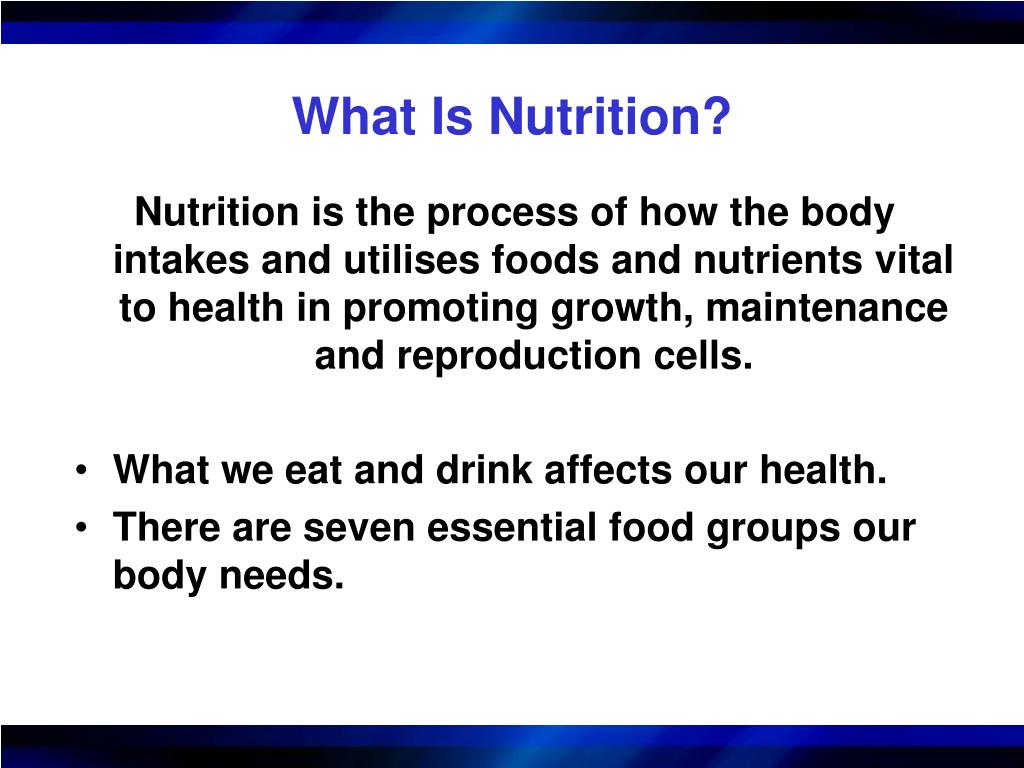 What Is Nutrition?

Nutrition is the process of how the body intakes and utilises foods and nutrients vital to health in promoting growth, maintenance and reproduction cells.

• What we eat and drink affects our health.
• There are seven essential food groups our body needs.